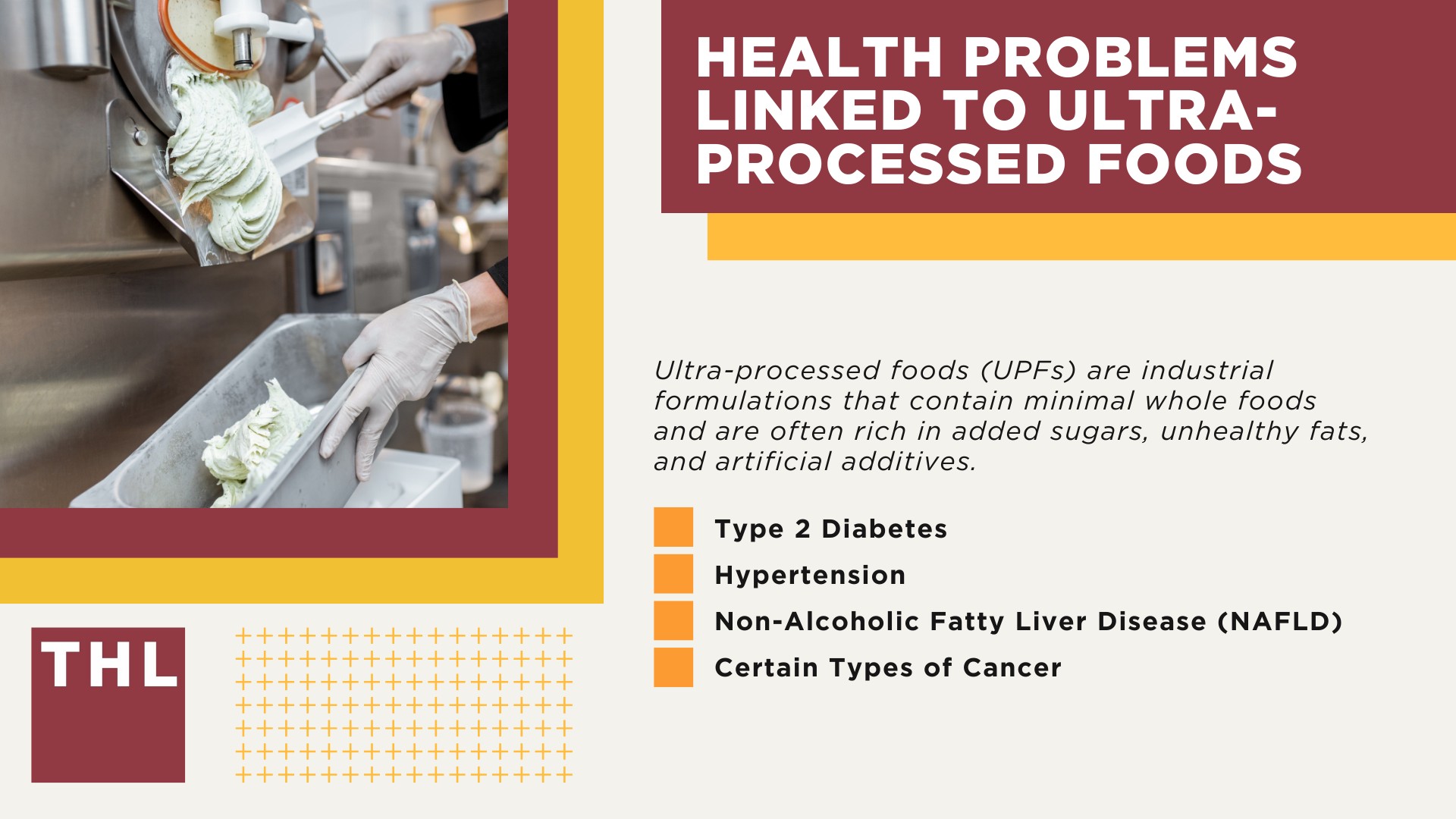 HEALTH PROBLEMS LINKED TO ULTRA-PROCESSED FOODS

Ultra-processed foods (UPFs) are industrial formulations that contain minimal whole foods and are often rich in added sugars, unhealthy fats, and artificial additives.

Type 2 Diabetes

Hypertension

Non-Alcoholic Fatty Liver Disease (NAFLD)

Certain Types of Cancer

THL